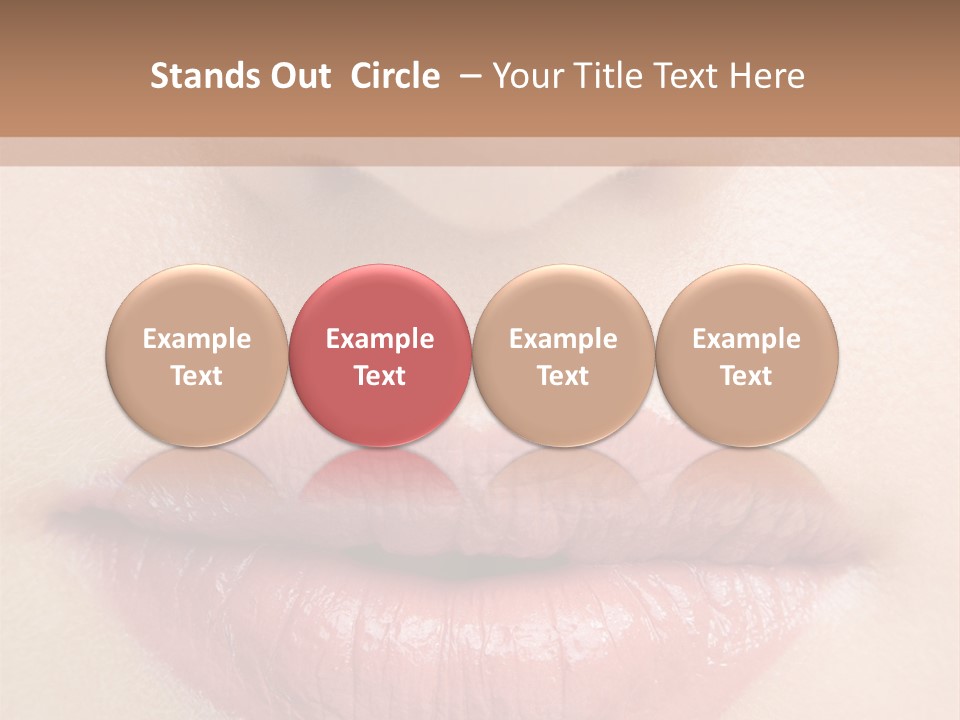 Stands Out Circle – Your Title Text Here

Example Text

Example Text

Example Text

Example Text